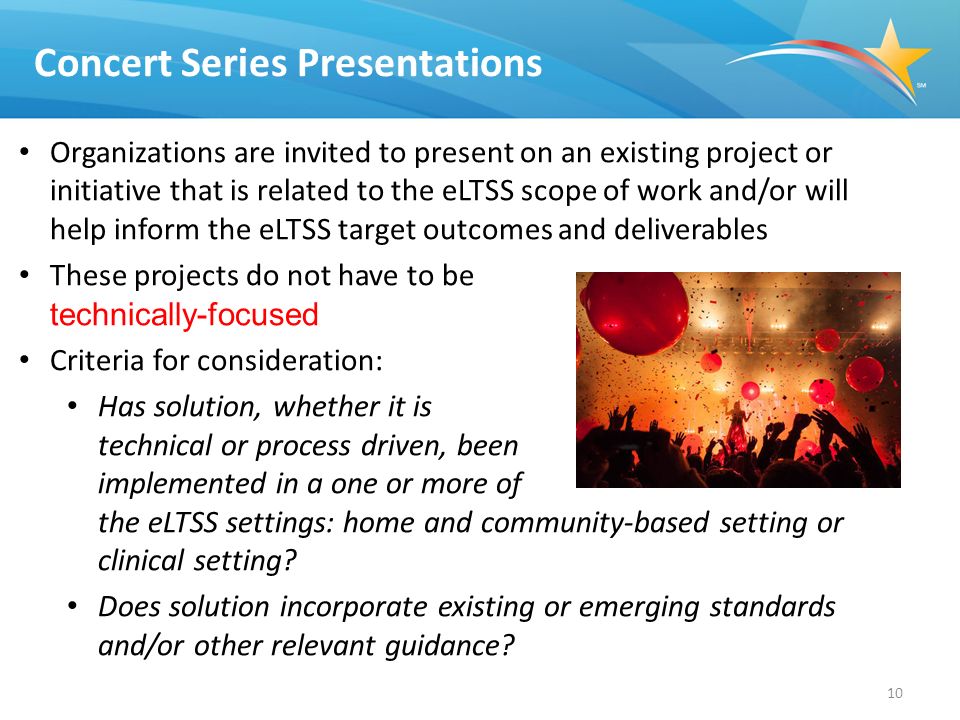 Concert Series Presentations

SM

• Organizations are invited to present on an existing project or initiative that is related to the eLTSS scope of work and/or will help inform the eLTSS target outcomes and deliverables

• These projects do not have to be technically-focused

• Criteria for consideration:

• Has solution, whether it is technical or process driven, been implemented in a one or more of the eLTSS settings: home and community-based setting or clinical setting?

• Does solution incorporate existing or emerging standards and/or other relevant guidance?

10